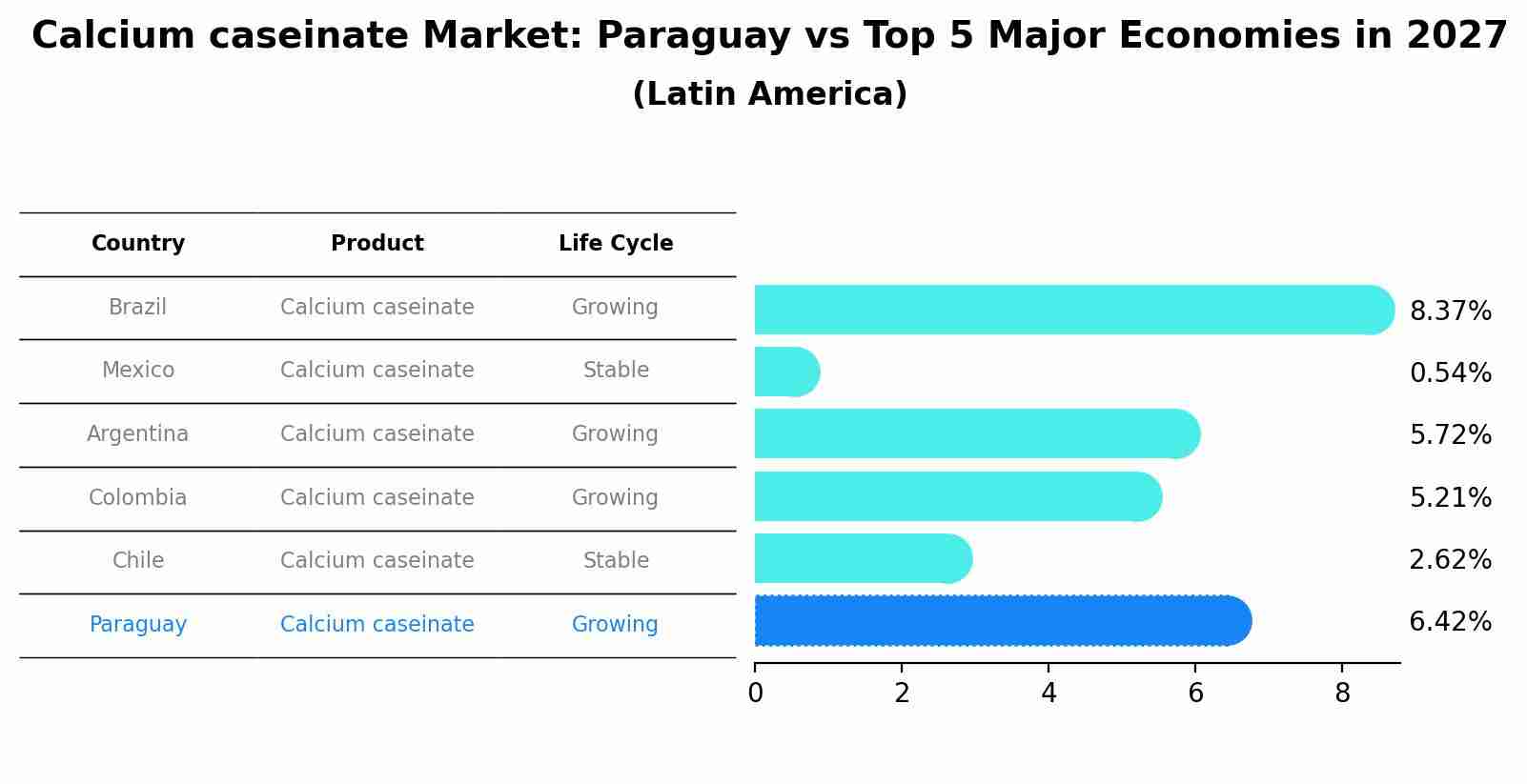 Calcium caseinate Market: Paraguay vs Top 5 Major Economies in 2027
(Latin America)

| Country | Product | Life Cycle |
|---|---|---|
| Brazil | Calcium caseinate | Growing |
| Mexico | Calcium caseinate | Stable |
| Argentina | Calcium caseinate | Growing |
| Colombia | Calcium caseinate | Growing |
| Chile | Calcium caseinate | Stable |
| Paraguay | Calcium caseinate | Growing |

8.37%
0.54%
5.72%
5.21%
2.62%
6.42%

0 2 4 6 8